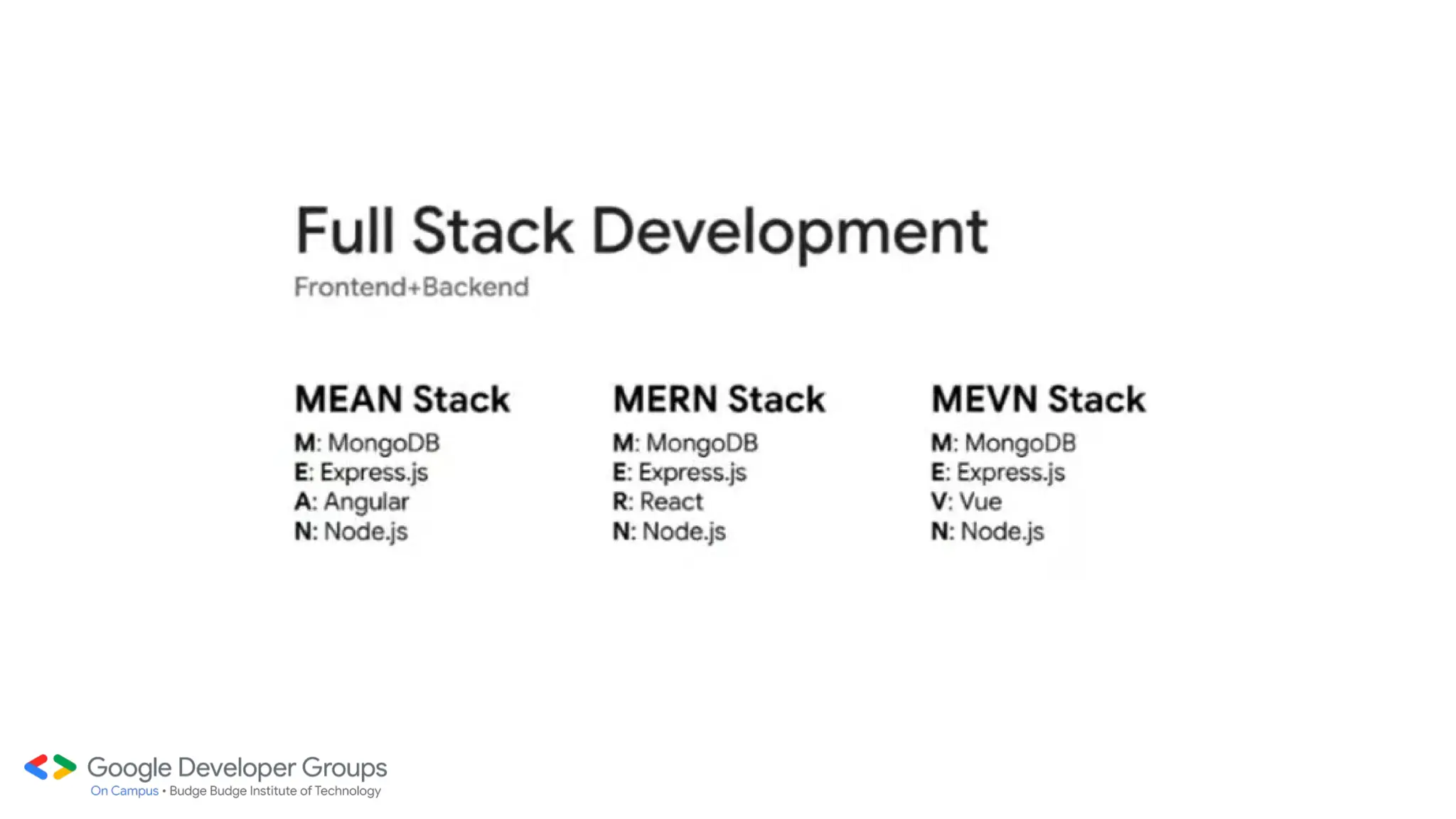 Full Stack Development
Frontend+Backend

MEAN Stack
M: MongoDB
E: Express.js
A: Angular
N: Node.js

MERN Stack
M: MongoDB
E: Express.js
R: React
N: Node.js

MEVN Stack
M: MongoDB
E: Express.js
V: Vue
N: Node.js

Google Developer Groups
On Campus • Budge Budge Institute of Technology